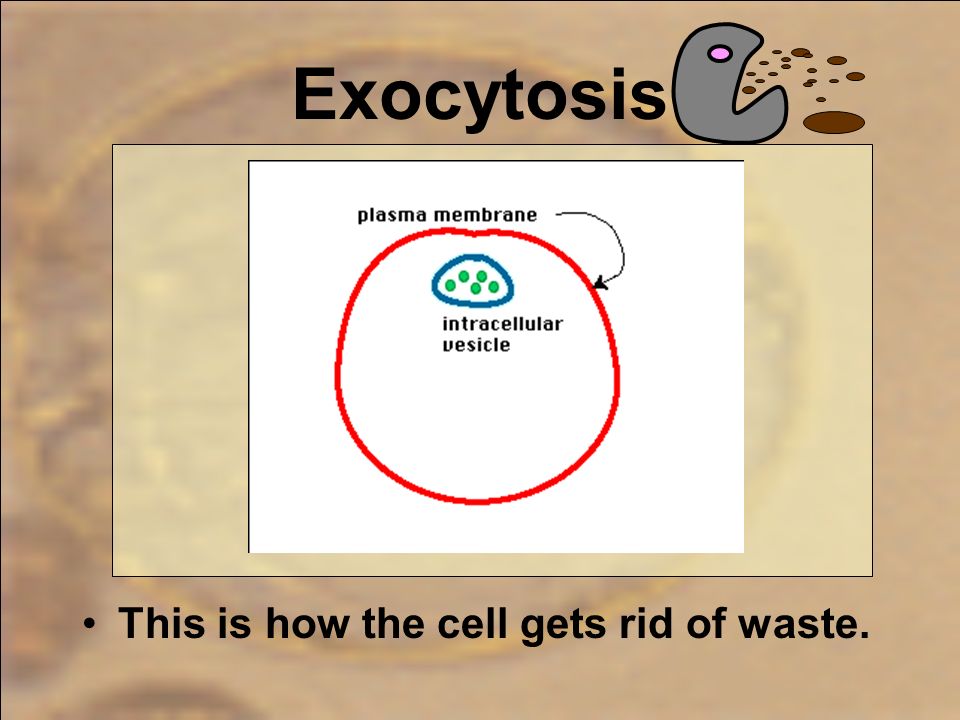 Exocytosis

plasma membrane

intracellular vesicle

• This is how the cell gets rid of waste.